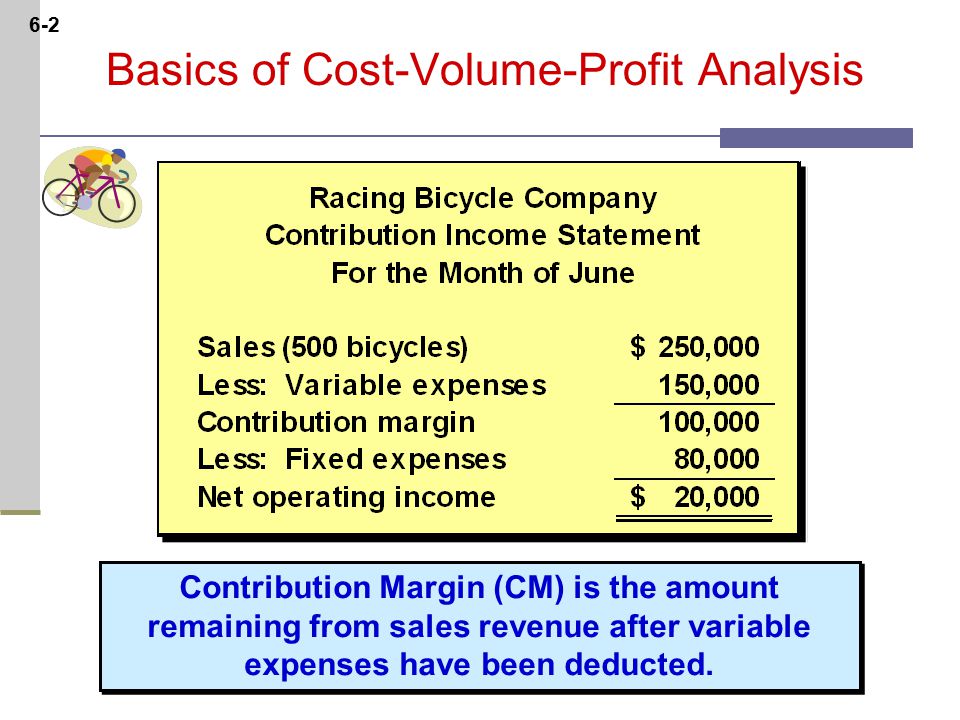 6-2

Basics of Cost-Volume-Profit Analysis

Racing Bicycle Company
Contribution Income Statement
For the Month of June

| | |
|---|---|
| Sales (500 bicycles) | $ 250,000 |
| Less: Variable expenses | 150,000 |
| Contribution margin | 100,000 |
| Less: Fixed expenses | 80,000 |
| Net operating income | $ 20,000 |

Contribution Margin (CM) is the amount remaining from sales revenue after variable expenses have been deducted.